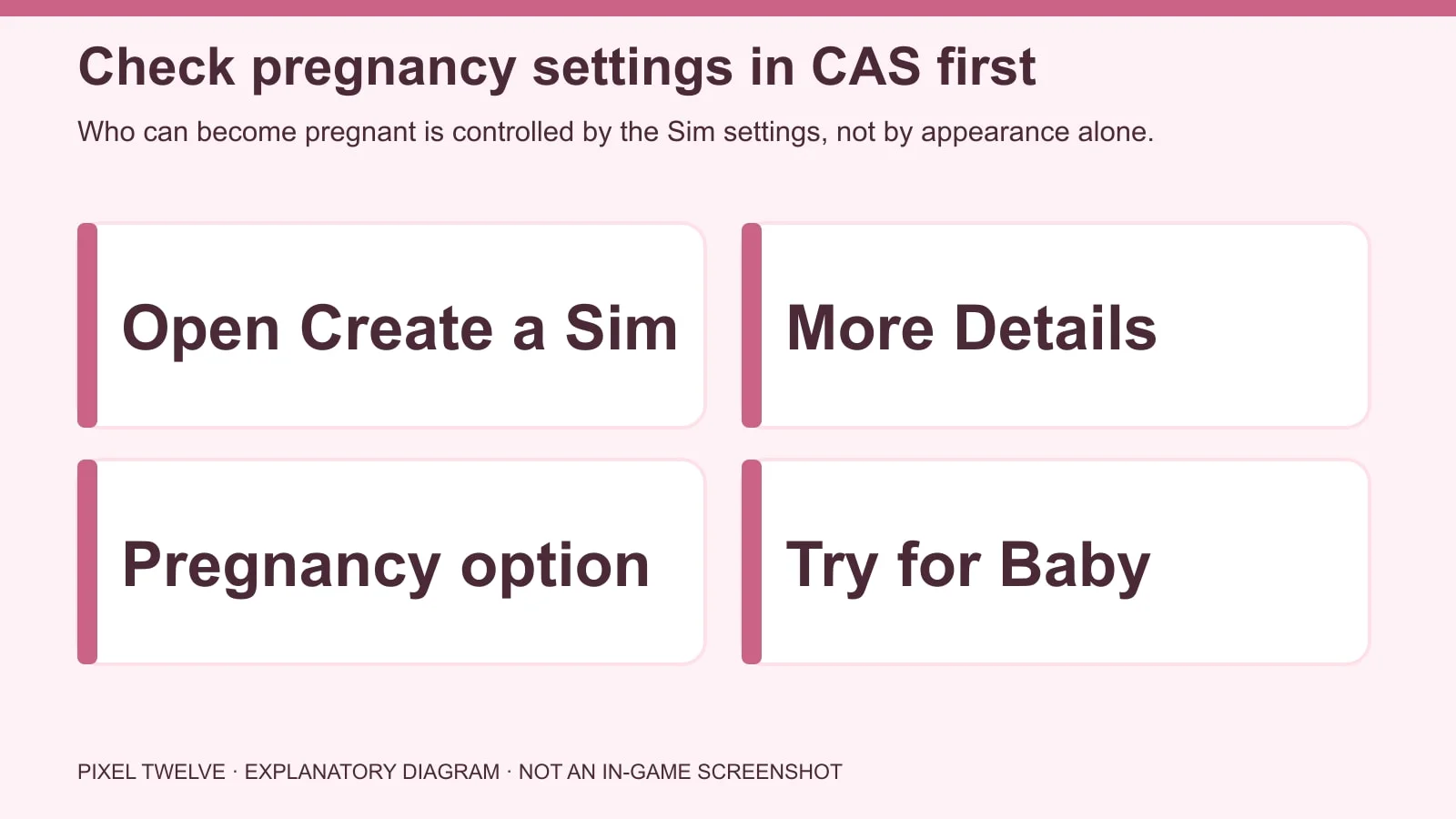 Check pregnancy settings in CAS first

Who can become pregnant is controlled by the Sim settings, not by appearance alone.

Open Create a Sim

More Details

Pregnancy option

Try for Baby

PIXEL TWELVE · EXPLANATORY DIAGRAM · NOT AN IN-GAME SCREENSHOT